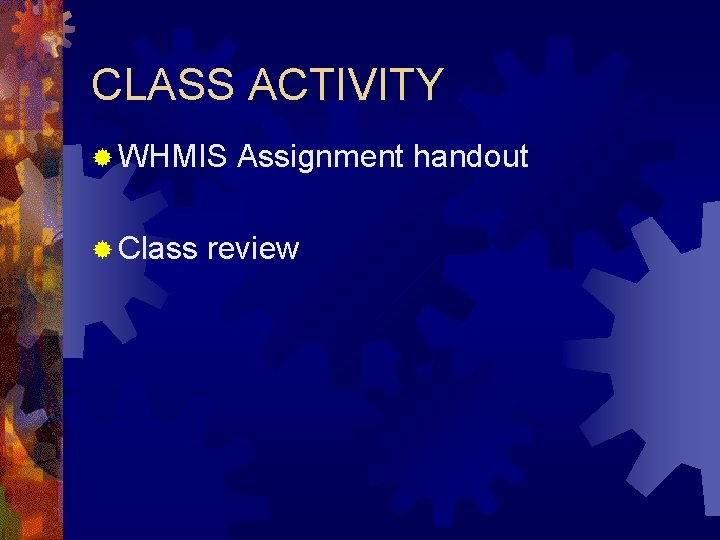 CLASS ACTIVITY

WHMIS Assignment handout

Class review